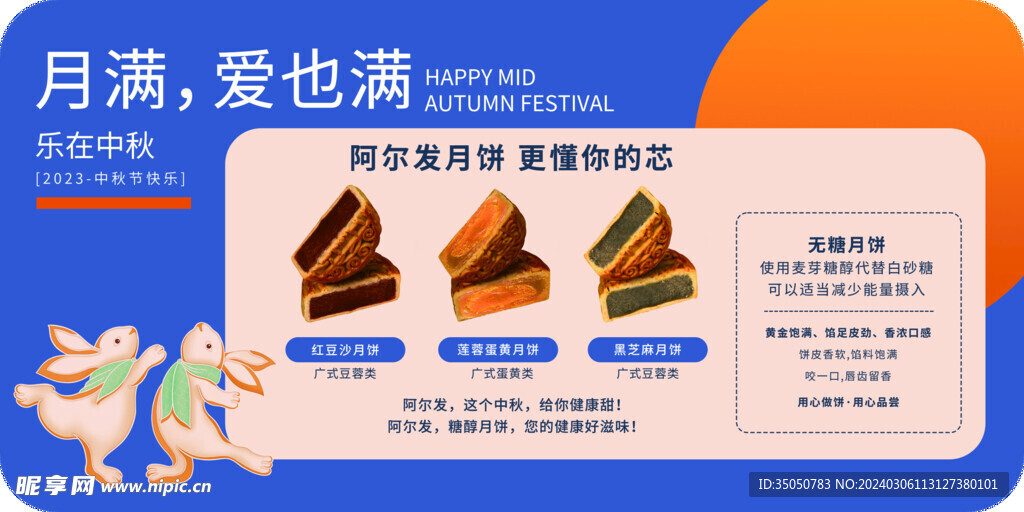 月满，爱也满 HAPPY MID AUTUMN FESTIVAL

乐在中秋

[2023-中秋节快乐]

阿尔发月饼 更懂你的芯

红豆沙月饼
广式豆蓉类

莲蓉蛋黄月饼
广式蛋黄类

黑芝麻月饼
广式豆蓉类

阿尔发，这个中秋，给你健康甜！
阿尔发，糖醇月饼，您的健康好滋味！

无糖月饼
使用麦芽糖醇代替白砂糖
可以适当减少能量摄入

黄金饱满、馅足皮劲、香浓口感
饼皮香软,馅料饱满
咬一口,唇齿留香
用心做饼·用心品尝

昵享网 www.nipic.cn

ID:35050783 NO:20240306113127380101